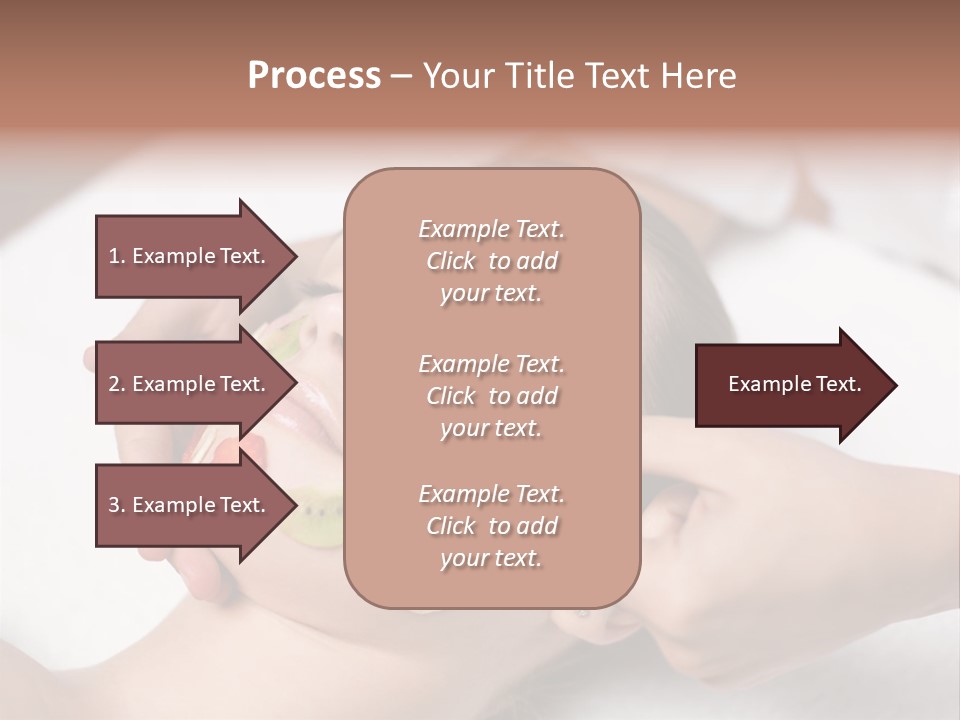 Process – Your Title Text Here

1. Example Text.

2. Example Text.

3. Example Text.

Example Text. Click to add your text.

Example Text. Click to add your text.

Example Text. Click to add your text.

Example Text.